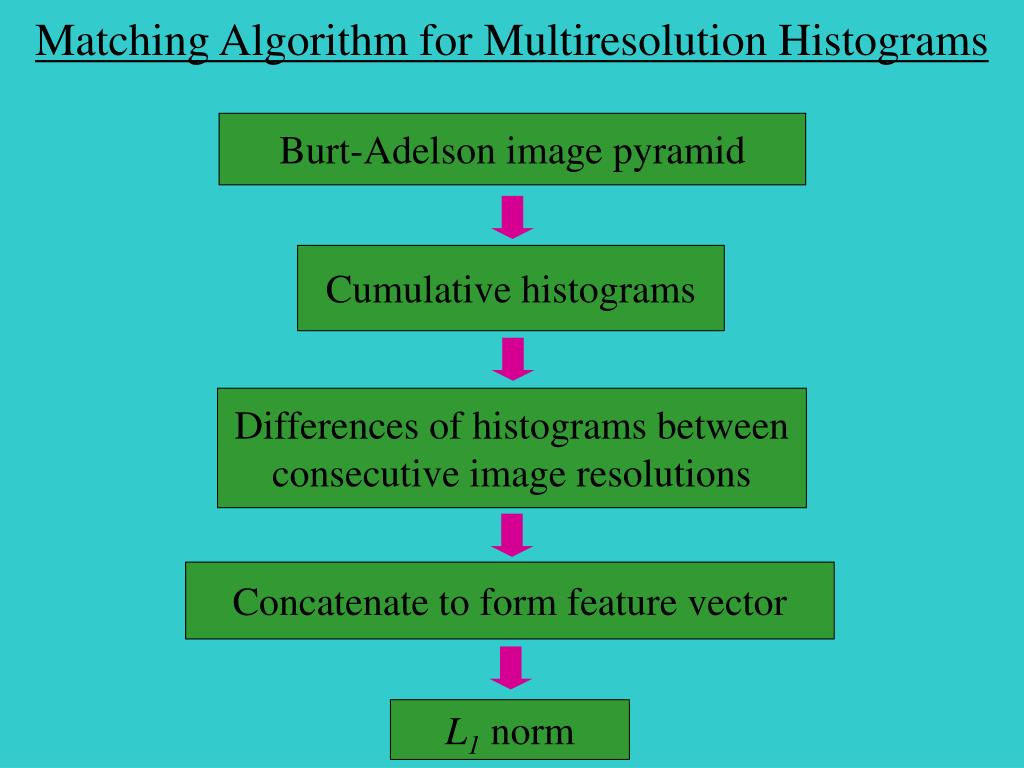 Matching Algorithm for Multiresolution Histograms

Burt-Adelson image pyramid

Cumulative histograms

Differences of histograms between consecutive image resolutions

Concatenate to form feature vector

$L_1$ norm